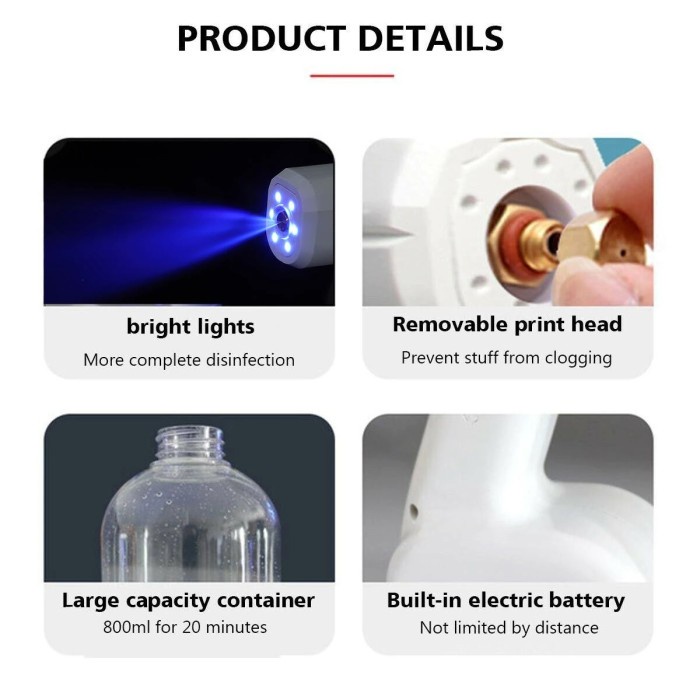 PRODUCT DETAILS

bright lights
More complete disinfection

Removable print head
Prevent stuff from clogging

Large capacity container
800ml for 20 minutes

Built-in electric battery
Not limited by distance